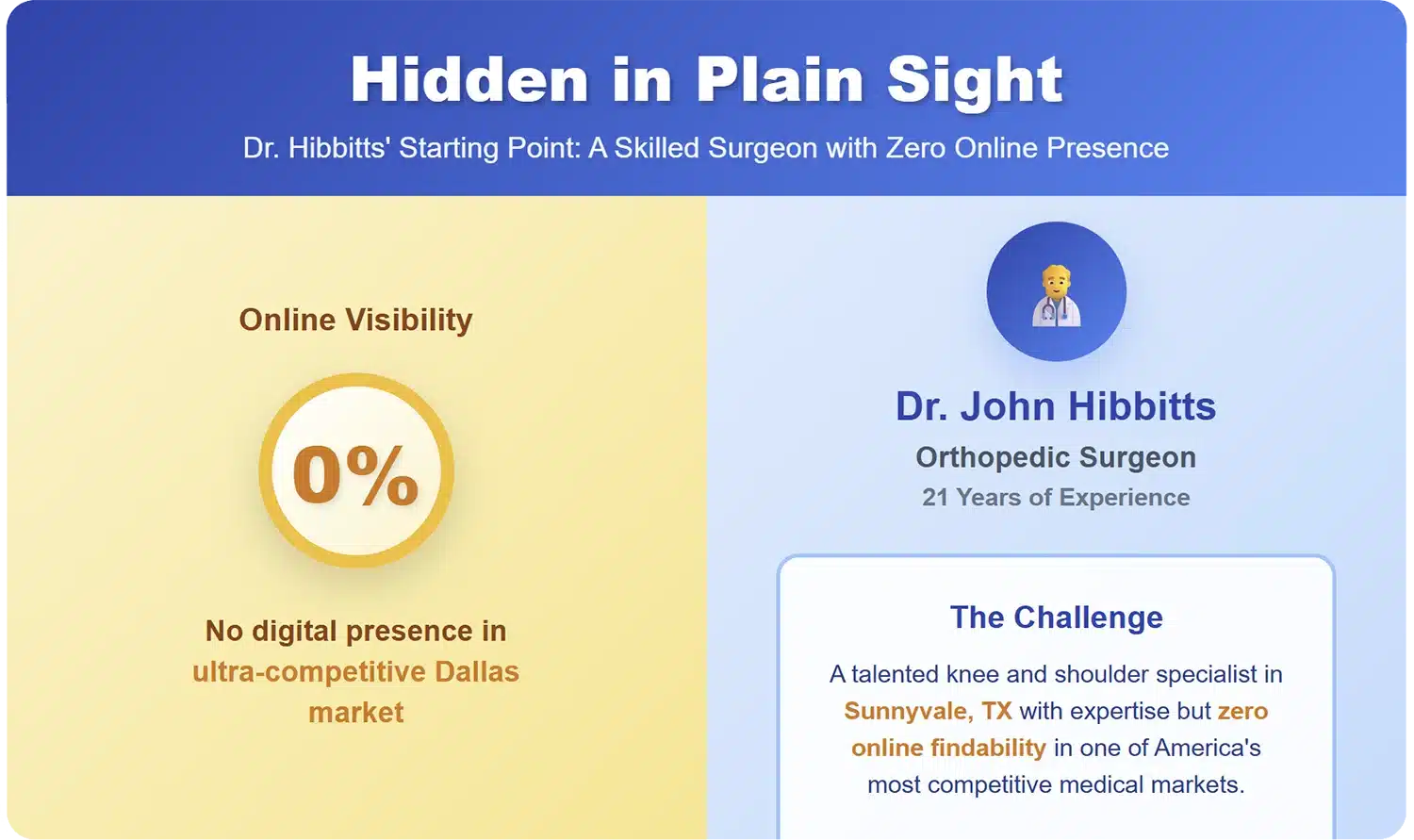 Hidden in Plain Sight

Dr. Hibbitts' Starting Point: A Skilled Surgeon with Zero Online Presence

Online Visibility

0%

No digital presence in ultra-competitive Dallas market

Dr. John Hibbitts

Orthopedic Surgeon

21 Years of Experience

The Challenge

A talented knee and shoulder specialist in Sunnyvale, TX with expertise but zero online findability in one of America's most competitive medical markets.